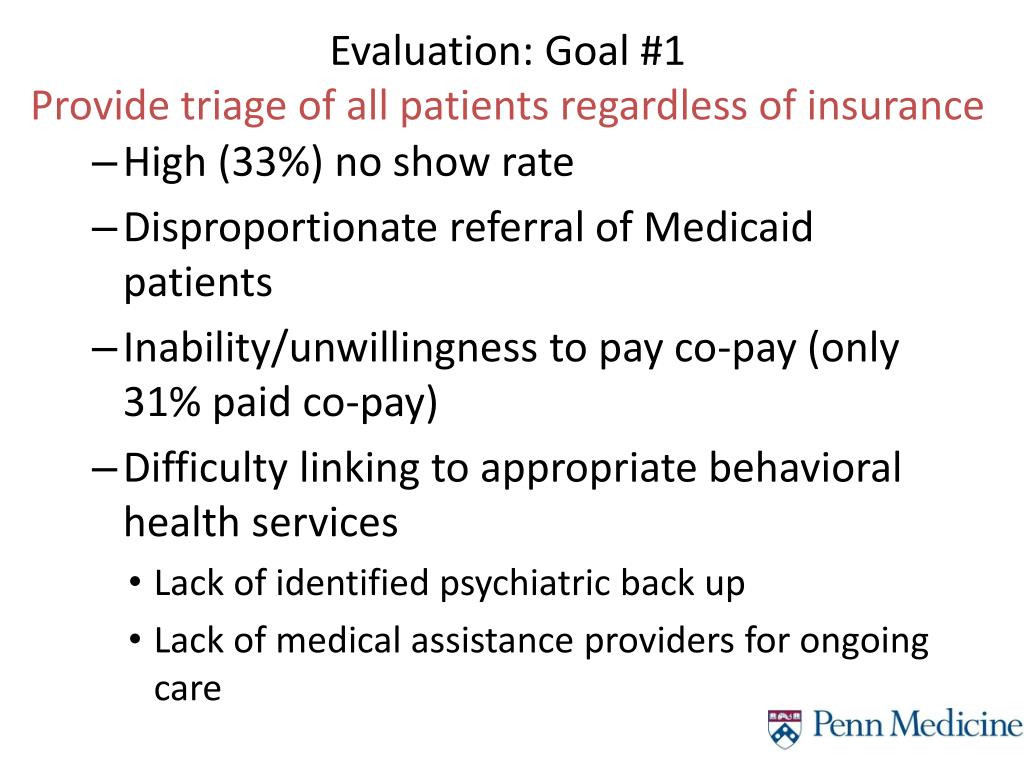 Evaluation: Goal #1
Provide triage of all patients regardless of insurance

– High (33%) no show rate
– Disproportionate referral of Medicaid patients
– Inability/unwillingness to pay co-pay (only 31% paid co-pay)
– Difficulty linking to appropriate behavioral health services
• Lack of identified psychiatric back up
• Lack of medical assistance providers for ongoing care

Penn Medicine